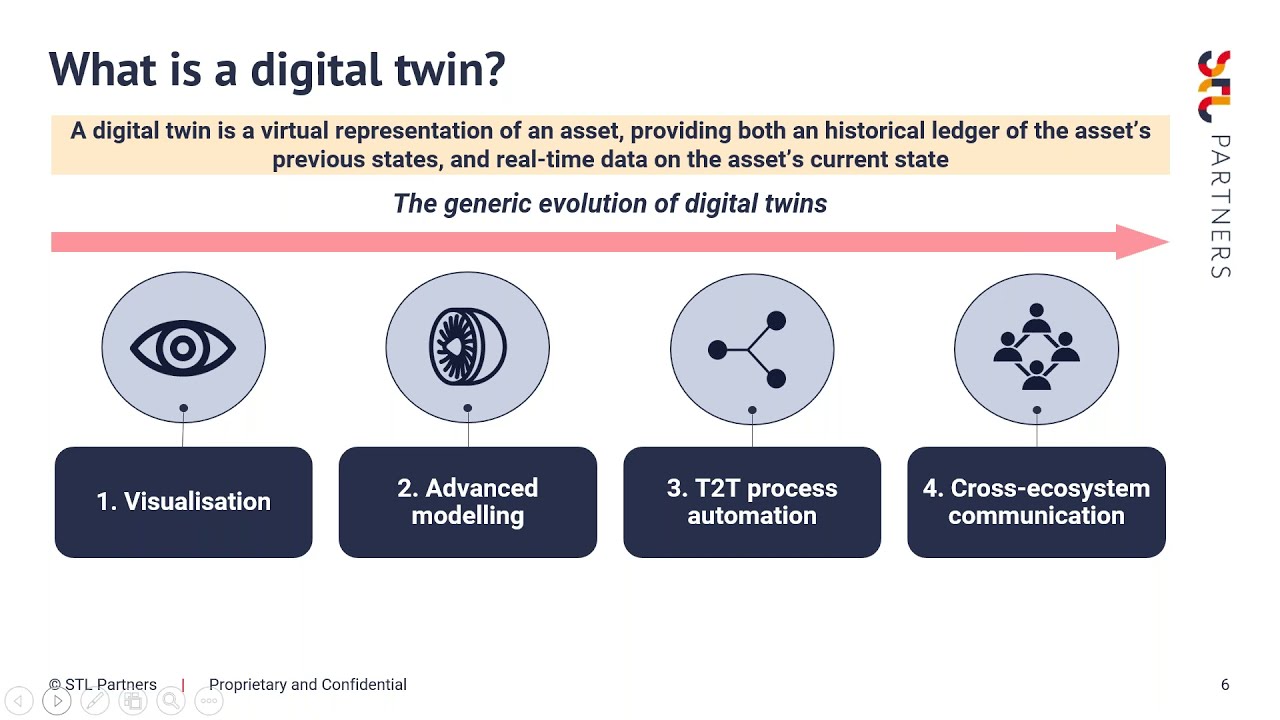 What is a digital twin?

STL PARTNERS

A digital twin is a virtual representation of an asset, providing both an historical ledger of the asset's previous states, and real-time data on the asset's current state

The generic evolution of digital twins

1. Visualisation

2. Advanced modelling

3. T2T process automation

4. Cross-ecosystem communication

© STL Partners | Proprietary and Confidential

6